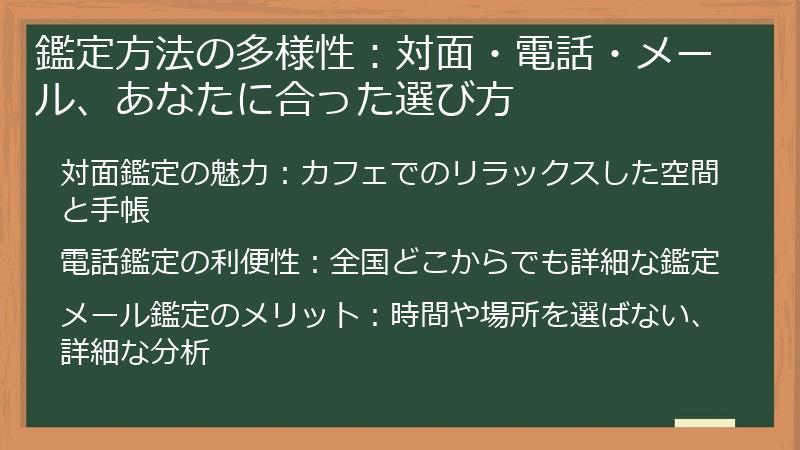 鑑定方法の多様性：対面・電話・メール、あなたに合った選び方

対面鑑定の魅力：カフェでのリラックスした空間と手帳

電話鑑定の利便性：全国どこからでも詳細な鑑定

メール鑑定のメリット：時間や場所を選ばない、詳細な分析